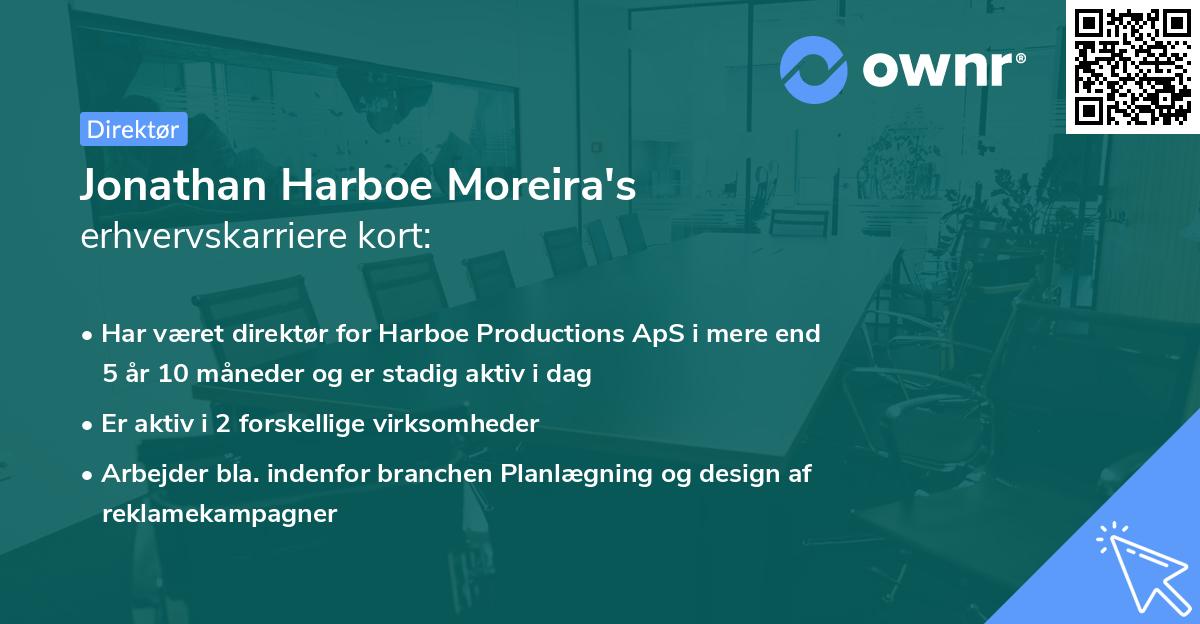 ownr®

Direktør

Jonathan Harboe Moreira's
erhvervskarriere kort:

• Har været direktør for Harboe Productions ApS i mere end 5 år 10 måneder og er stadig aktiv i dag
• Er aktiv i 2 forskellige virksomheder
• Arbejder bla. indenfor branchen Planlægning og design af reklamekampagner